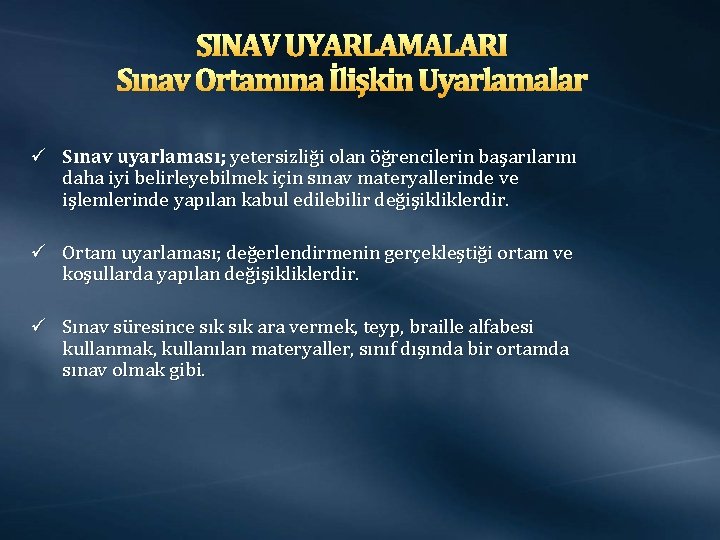 SINAV UYARLAMALARI
Sınav Ortamına İlişkin Uyarlamalar

✓ Sınav uyarlaması; yetersizliği olan öğrencilerin başarılarını daha iyi belirleyebilmek için sınav materyallerinde ve işlemlerinde yapılan kabul edilebilir değişikliklerdir.

✓ Ortam uyarlaması; değerlendirmenin gerçekleştiği ortam ve koşullarda yapılan değişikliklerdir.

✓ Sınav süresince sık sık ara vermek, teyp, braille alfabesi kullanmak, kullanılan materyaller, sınıf dışında bir ortamda sınav olmak gibi.